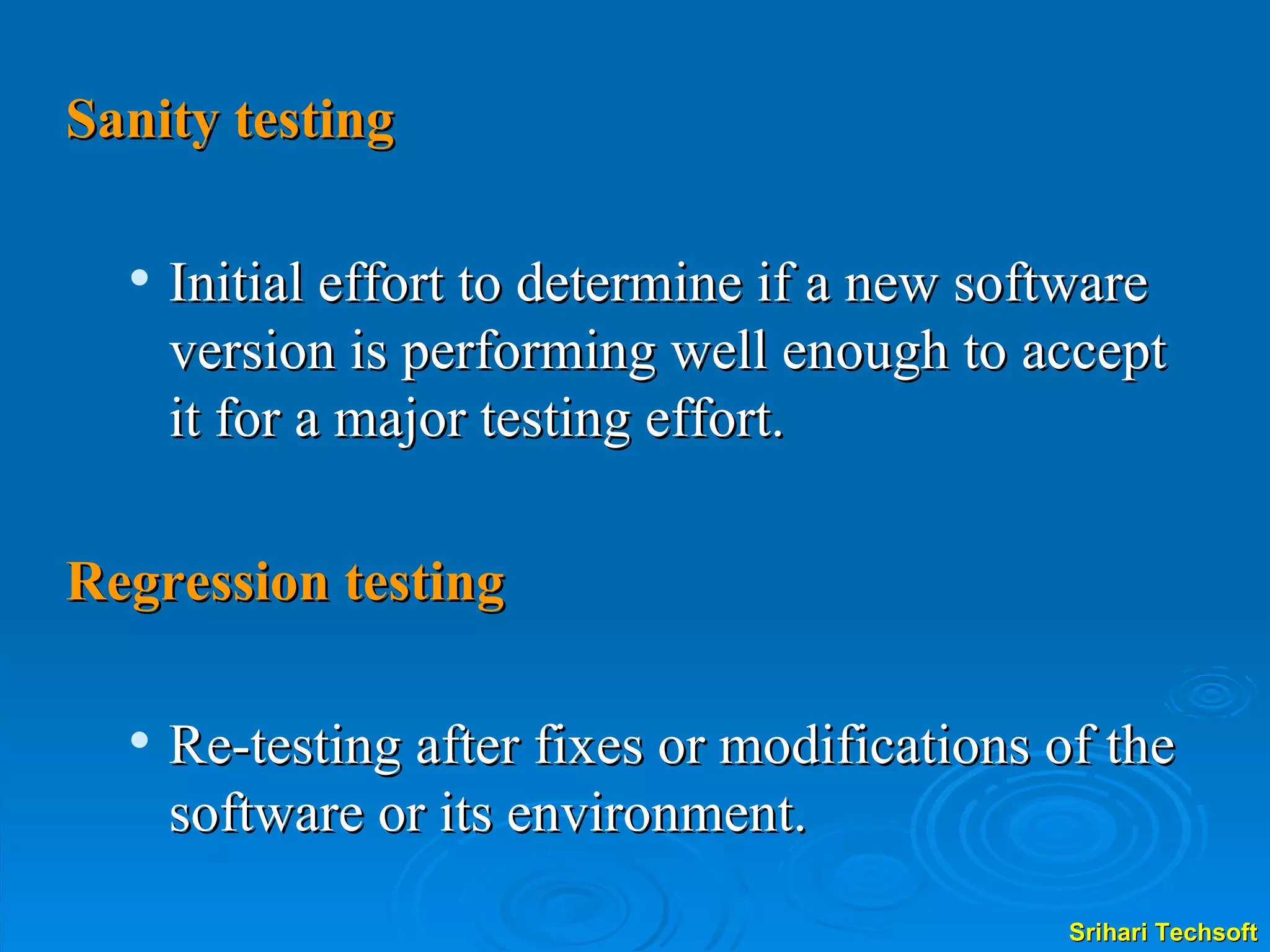 Sanity testing

• Initial effort to determine if a new software version is performing well enough to accept it for a major testing effort.

Regression testing

• Re-testing after fixes or modifications of the software or its environment.

Srihari Techsoft